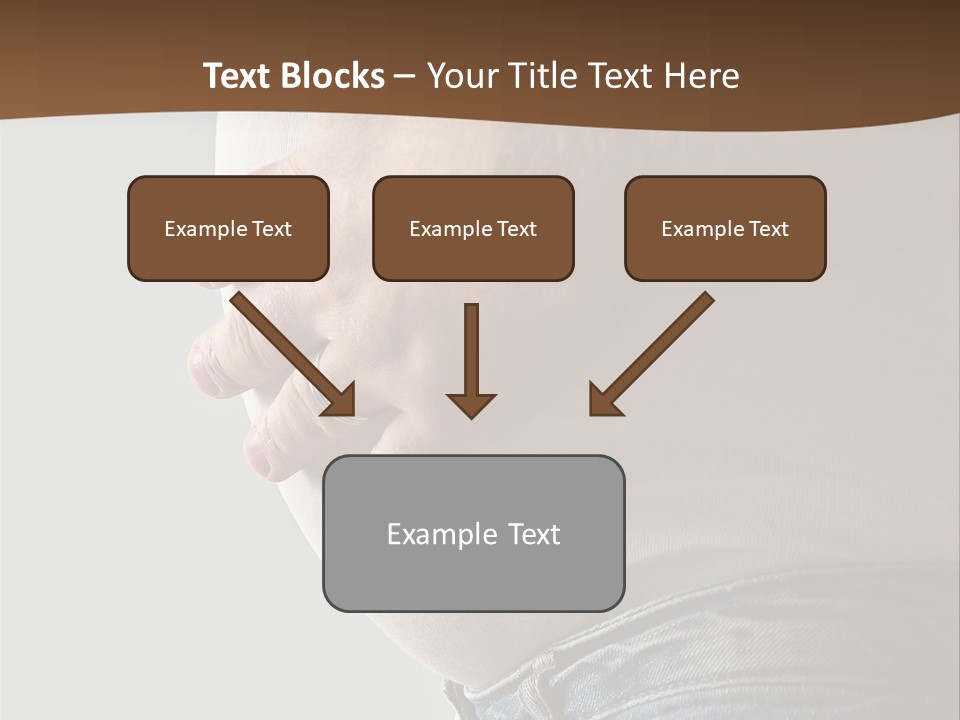 Text Blocks – Your Title Text Here

Example Text

Example Text

Example Text

Example Text